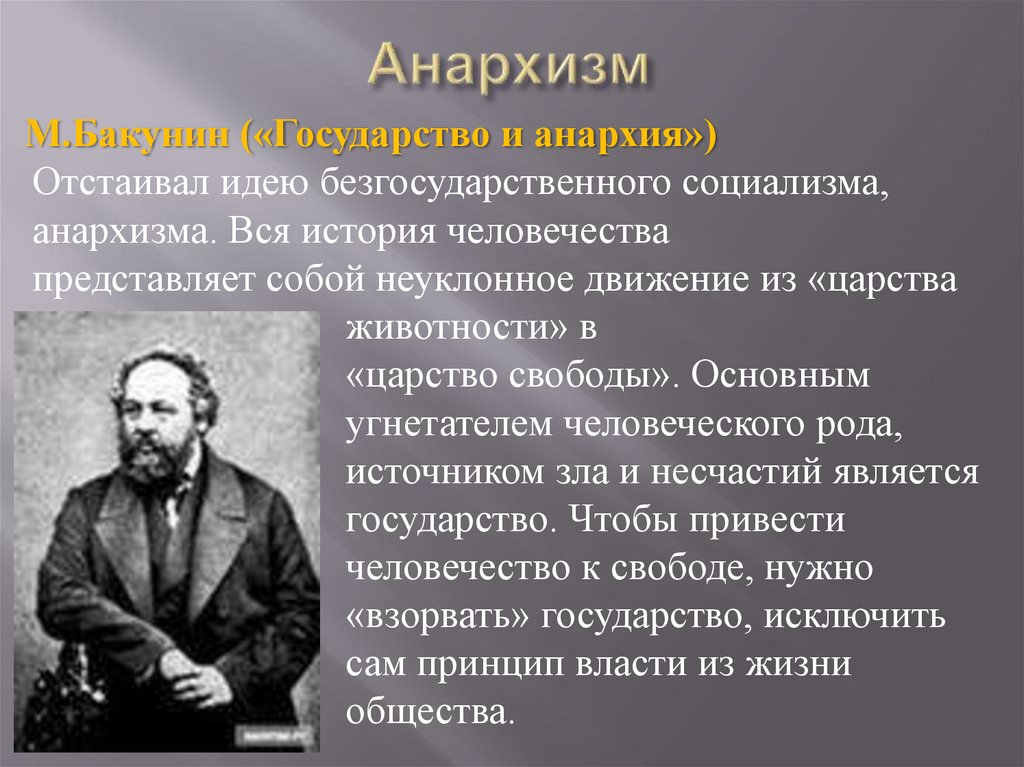 Анархизм

М.Бакунин («Государство и анархия»)

Отстаивал идею безгосударственного социализма, анархизма. Вся история человечества представляет собой неуклонное движение из «царства животности» в «царство свободы». Основным угнетателем человеческого рода, источником зла и несчастий является государство. Чтобы привести человечество к свободе, нужно «взорвать» государство, исключить сам принцип власти из жизни общества.